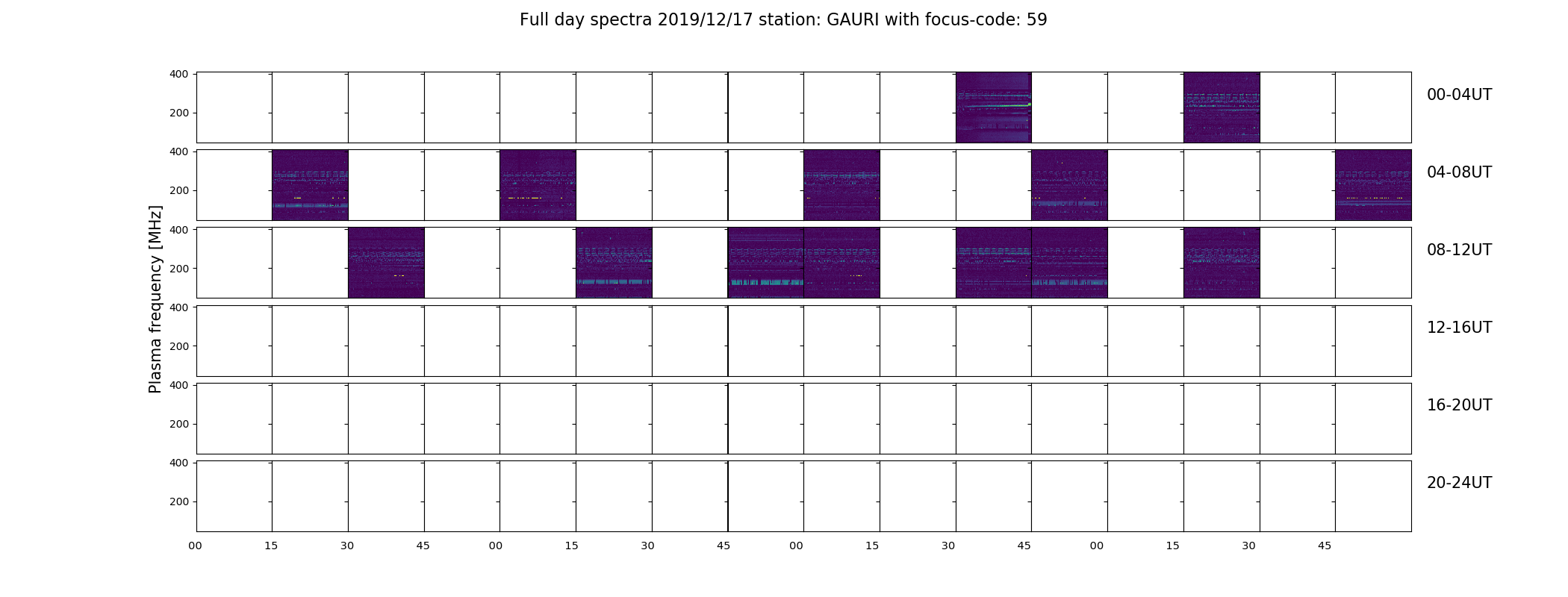 Full day spectra 2019/12/17 station: GAURI with focus-code: 59

Plasma frequency [MHz]

400
200
00-04UT

400
200
04-08UT

400
200
08-12UT

400
200
12-16UT

400
200
16-20UT

400
200
20-24UT

00 15 30 45 00 15 30 45 00 15 30 45 00 15 30 45